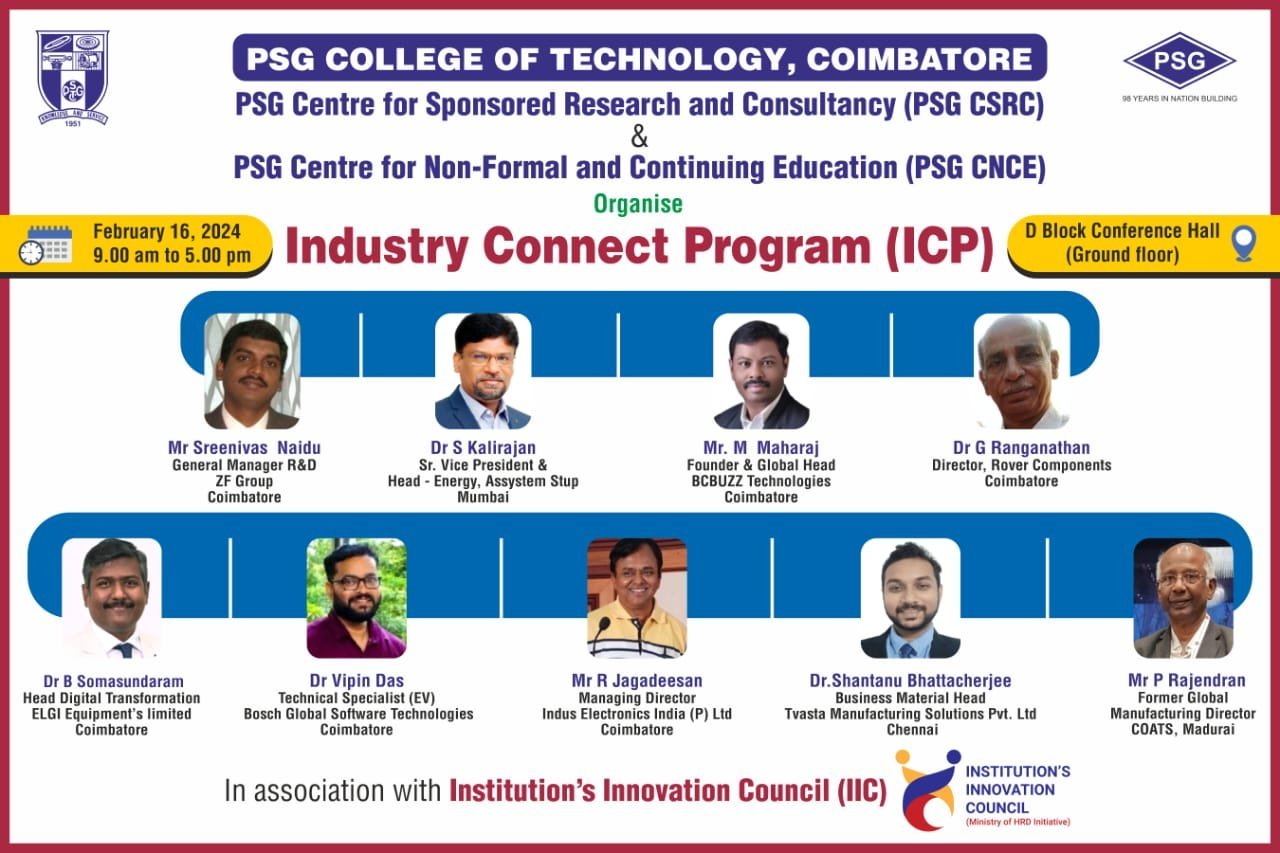 KNOWLEDGE AND SERVICE
1951

PSG COLLEGE OF TECHNOLOGY, COIMBATORE

PSG
98 YEARS IN NATION BUILDING

PSG Centre for Sponsored Research and Consultancy (PSG CSRC)
&
PSG Centre for Non-Formal and Continuing Education (PSG CNCE)
Organise

February 16, 2024
9.00 am to 5.00 pm

Industry Connect Program (ICP)

D Block Conference Hall
(Ground floor)

Mr Sreenivas Naidu
General Manager R&D
ZF Group
Coimbatore

Dr S Kalirajan
Sr. Vice President &
Head - Energy, Assystem Stup
Mumbai

Mr. M Maharaj
Founder & Global Head
BCBUZZ Technologies
Coimbatore

Dr G Ranganathan
Director, Rover Components
Coimbatore

Dr B Somasundaram
Head Digital Transformation
ELGI Equipment's limited
Coimbatore

Dr Vipin Das
Technical Specialist (EV)
Bosch Global Software Technologies
Coimbatore

Mr R Jagadeesan
Managing Director
Indus Electronics India (P) Ltd
Coimbatore

Dr.Shantanu Bhattacherjee
Business Material Head
Tvasta Manufacturing Solutions Pvt. Ltd
Chennai

Mr P Rajendran
Former Global
Manufacturing Director
COATS, Madurai

In association with Institution's Innovation Council (IIC)

INSTITUTION'S
INNOVATION
COUNCIL
(Ministry of HRD Initiative)